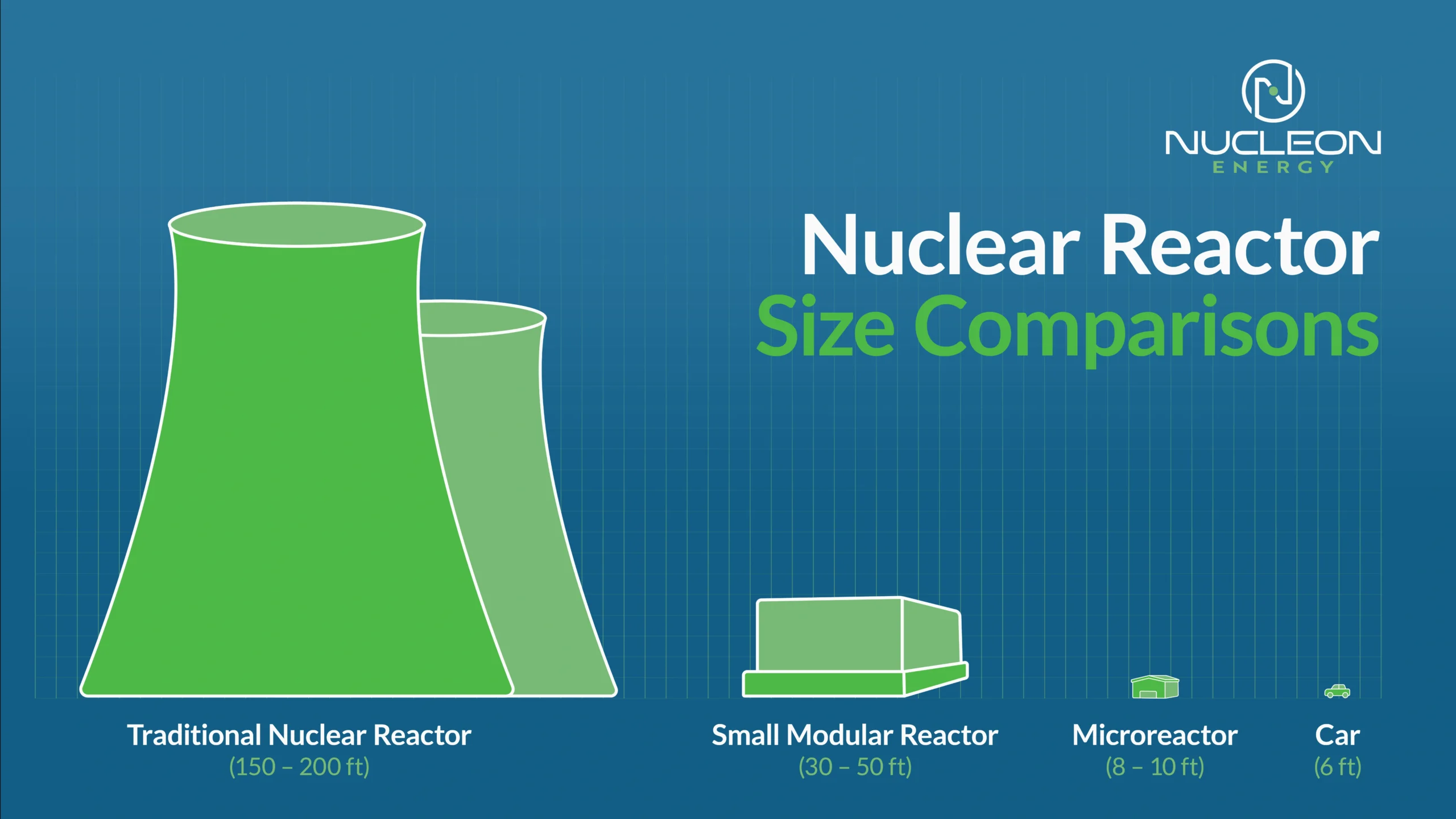 NUCLEON
ENERGY

Nuclear Reactor
Size Comparisons

Traditional Nuclear Reactor
(150 – 200 ft)

Small Modular Reactor
(30 – 50 ft)

Microreactor
(8 – 10 ft)

Car
(6 ft)